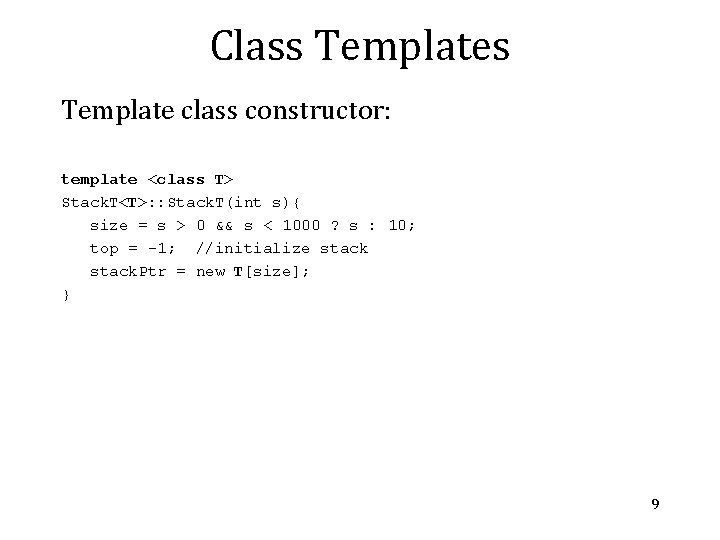 Class Templates

Template class constructor:

template <class T>
StackT<T>::StackT(int s){
   size = s > 0 && s < 1000 ? s : 10;
   top = -1;  //initialize stack
   stackPtr = new T[size];
}

9